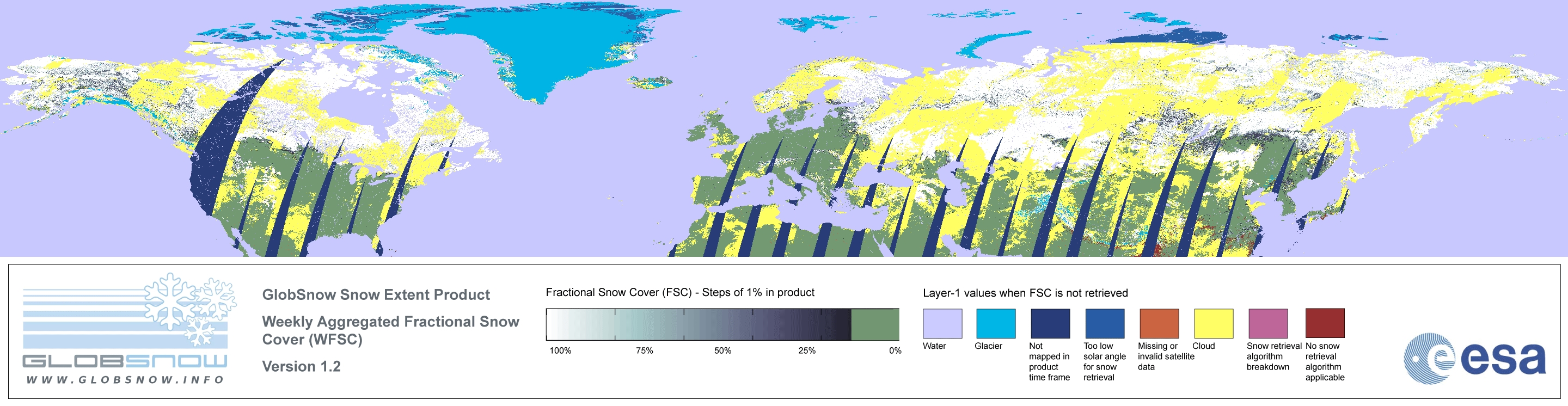 GLOBSNOW
WWW.GLOBSNOW.INFO

GlobSnow Snow Extent Product

Weekly Aggregated Fractional Snow Cover (WFSC)

Version 1.2

Fractional Snow Cover (FSC) - Steps of 1% in product

100% 75% 50% 25% 0%

Layer-1 values when FSC is not retrieved

Water

Glacier

Not mapped in product time frame

Too low solar angle for snow retrieval

Missing or invalid satellite data

Cloud

Snow retrieval algorithm breakdown

No snow retrieval algorithm applicable

esa